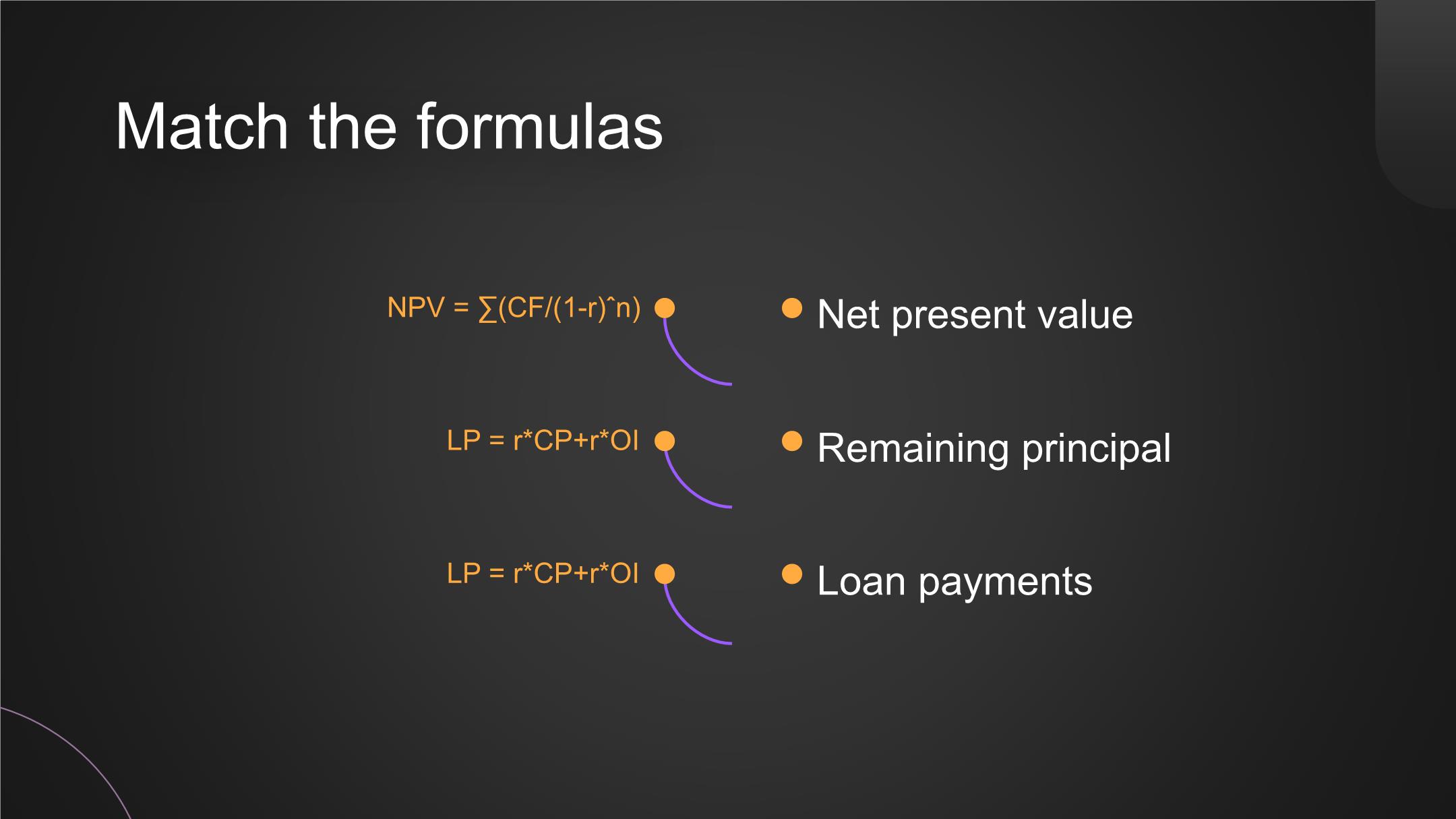 Match the formulas

NPV = ∑(CF/(1-r)ˆn)

LP = r*CP+r*OI

LP = r*CP+r*OI

Net present value

Remaining principal

Loan payments